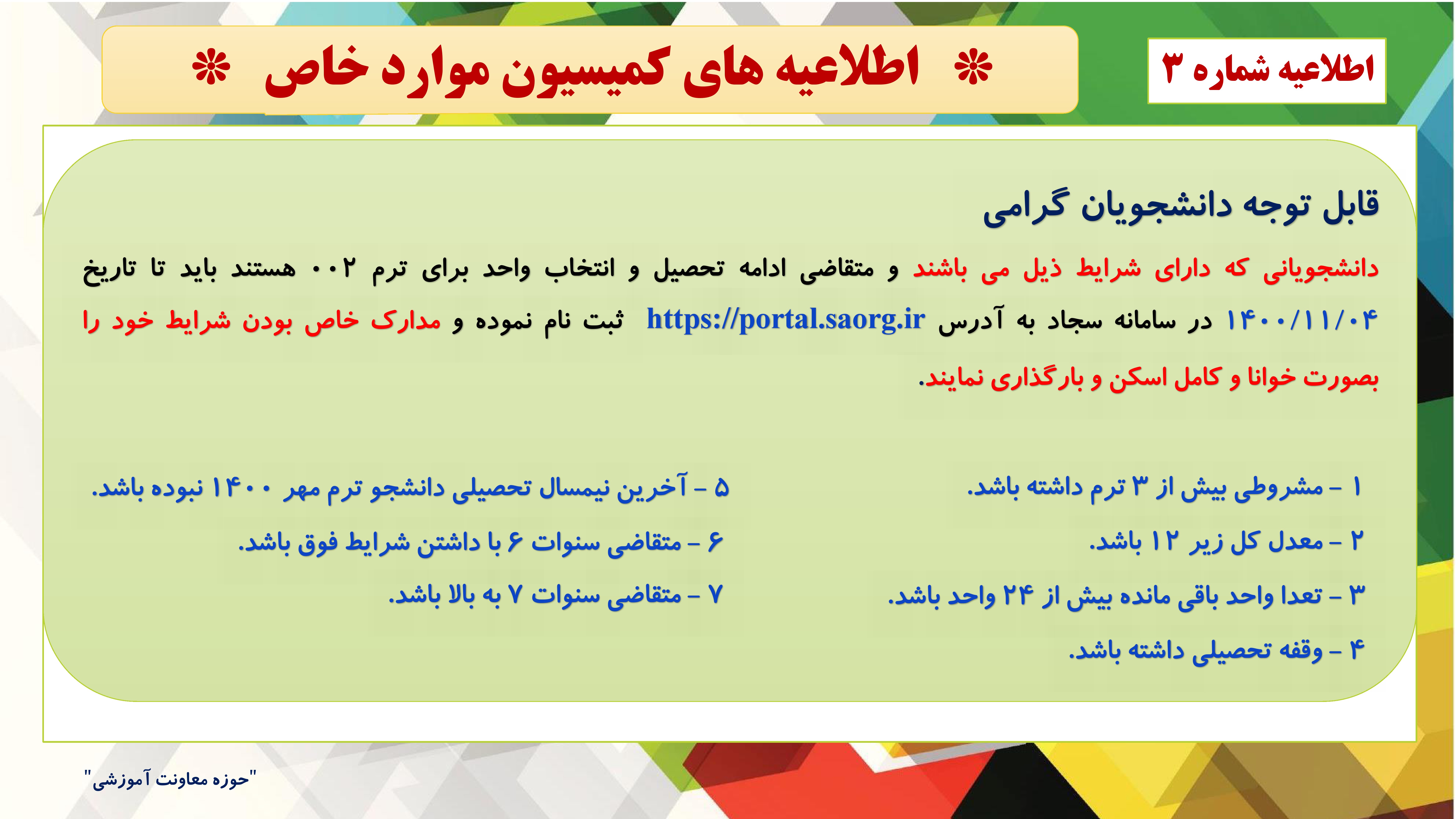 اطلاعیه شماره ۳

❋ اطلاعیه های کمیسیون موارد خاص ❋

قابل توجه دانشجویان گرامی

دانشجویانی که دارای شرایط ذیل می باشند و متقاضی ادامه تحصیل و انتخاب واحد برای ترم ۰۰۲ هستند باید تا تاریخ ۱۴۰۰/۱۱/۰۴ در سامانه سجاد به آدرس https://portal.saorg.ir ثبت نام نموده و مدارک خاص بودن شرایط خود را بصورت خوانا و کامل اسکن و بارگذاری نمایند.

۱ – مشروطی بیش از ۳ ترم داشته باشد.

۲ – معدل کل زیر ۱۲ باشد.

۳ – تعدا واحد باقی مانده بیش از ۲۴ واحد باشد.

۴ – وقفه تحصیلی داشته باشد.

۵ – آخرین نیمسال تحصیلی دانشجو ترم مهر ۱۴۰۰ نبوده باشد.

۶ – متقاضی سنوات ۶ با داشتن شرایط فوق باشد.

۷ – متقاضی سنوات ۷ به بالا باشد.

"حوزه معاونت آموزشی"